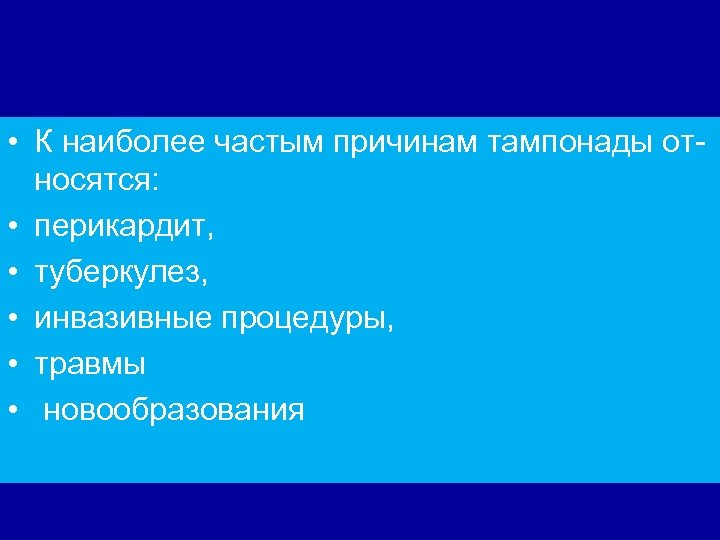 • К наиболее частым причинам тампонады относятся:
• перикардит,
• туберкулез,
• инвазивные процедуры,
• травмы
• новообразования